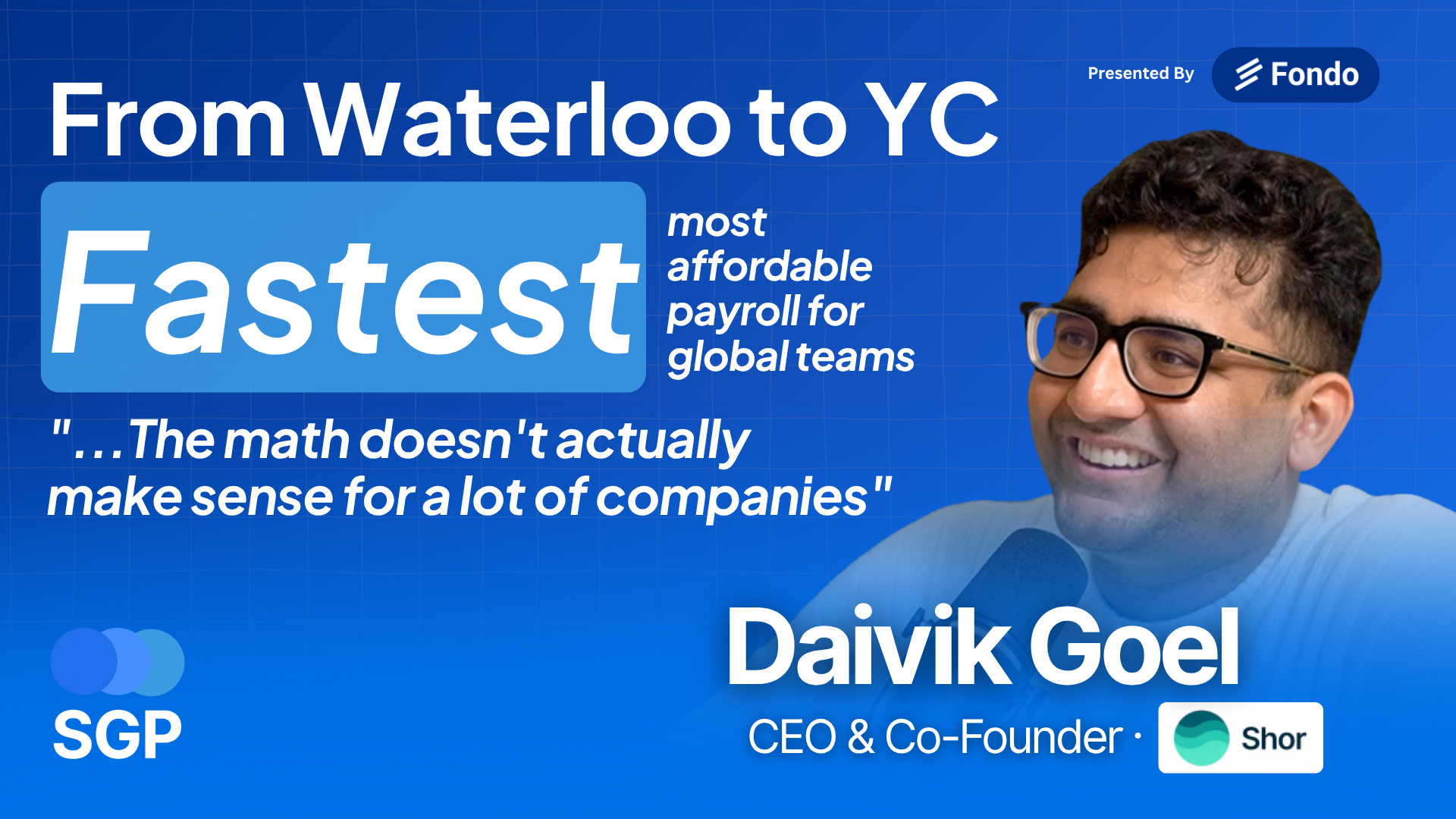 Presented By Fondo

From Waterloo to YC

Fastest most affordable payroll for global teams

"...The math doesn't actually make sense for a lot of companies"

SGP

Daivik Goel

CEO & Co-Founder · Shor